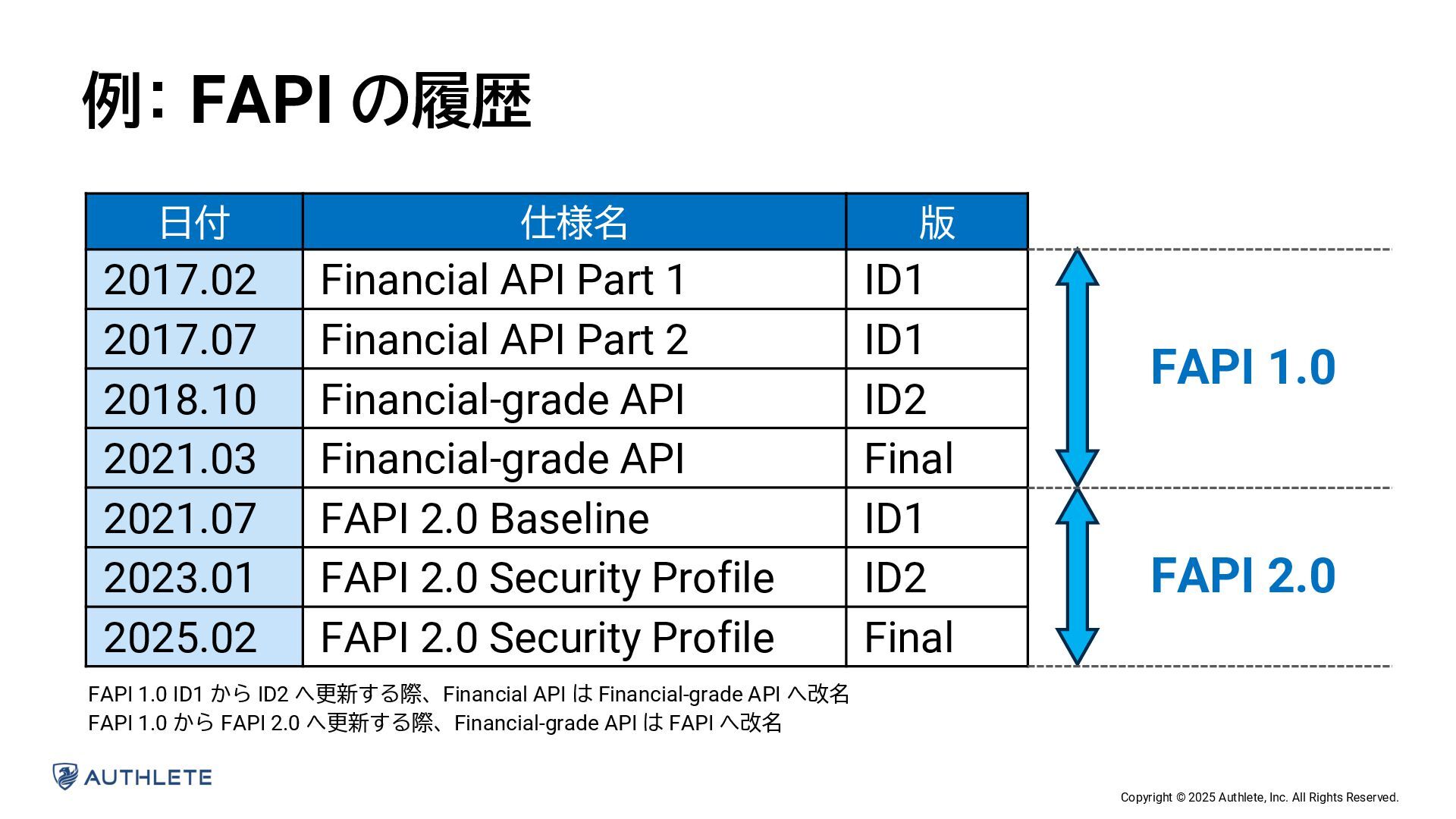 例: FAPI の履歴

| 日付 | 仕様名 | 版 |
|---|---|---|
| 2017.02 | Financial API Part 1 | ID1 |
| 2017.07 | Financial API Part 2 | ID1 |
| 2018.10 | Financial-grade API | ID2 |
| 2021.03 | Financial-grade API | Final |
| 2021.07 | FAPI 2.0 Baseline | ID1 |
| 2023.01 | FAPI 2.0 Security Profile | ID2 |
| 2025.02 | FAPI 2.0 Security Profile | Final |

FAPI 1.0

FAPI 2.0

FAPI 1.0 ID1 から ID2 へ更新する際、Financial API は Financial-grade API へ改名
FAPI 1.0 から FAPI 2.0 へ更新する際、Financial-grade API は FAPI へ改名

AUTHLETE

Copyright © 2025 Authlete, Inc. All Rights Reserved.